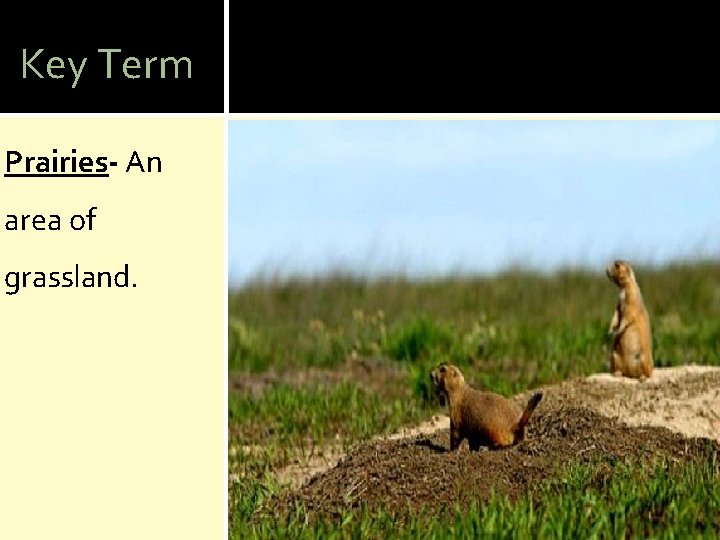 Key Term

Prairies- An area of grassland.